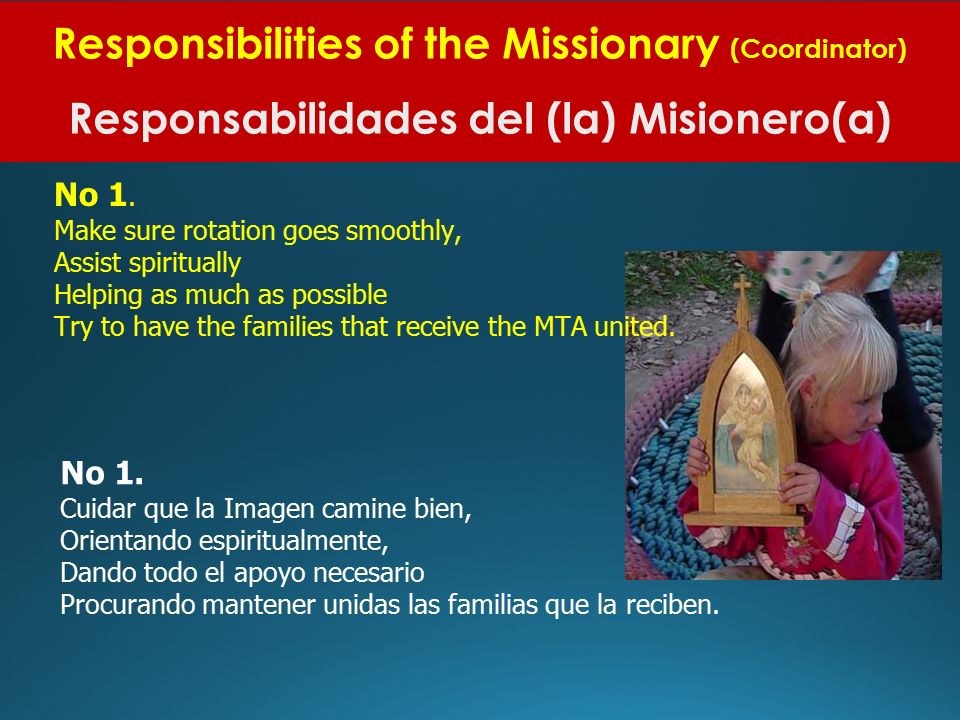 Responsibilities of the Missionary (Coordinator)

Responsabilidades del (la) Misionero(a)

No 1.
Make sure rotation goes smoothly,
Assist spiritually
Helping as much as possible
Try to have the families that receive the MTA united.

No 1.
Cuidar que la Imagen camine bien,
Orientando espiritualmente,
Dando todo el apoyo necesario
Procurando mantener unidas las familias que la reciben.